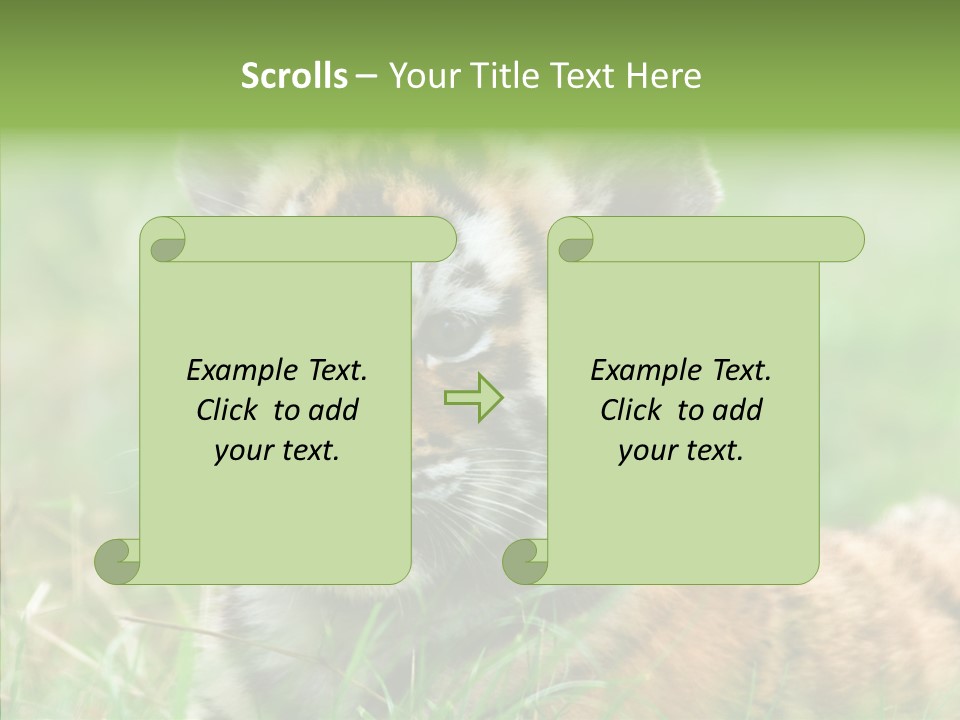 Scrolls – Your Title Text Here

Example Text. Click to add your text.

Example Text. Click to add your text.